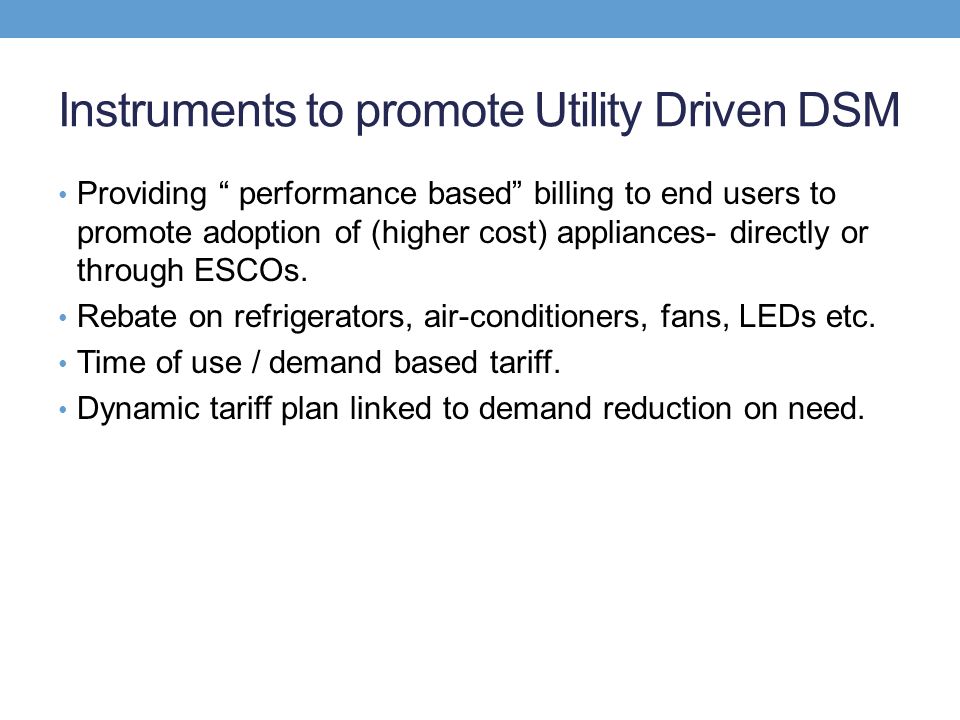 Instruments to promote Utility Driven DSM

• Providing “ performance based” billing to end users to promote adoption of (higher cost) appliances- directly or through ESCOs.
• Rebate on refrigerators, air-conditioners, fans, LEDs etc.
• Time of use / demand based tariff.
• Dynamic tariff plan linked to demand reduction on need.